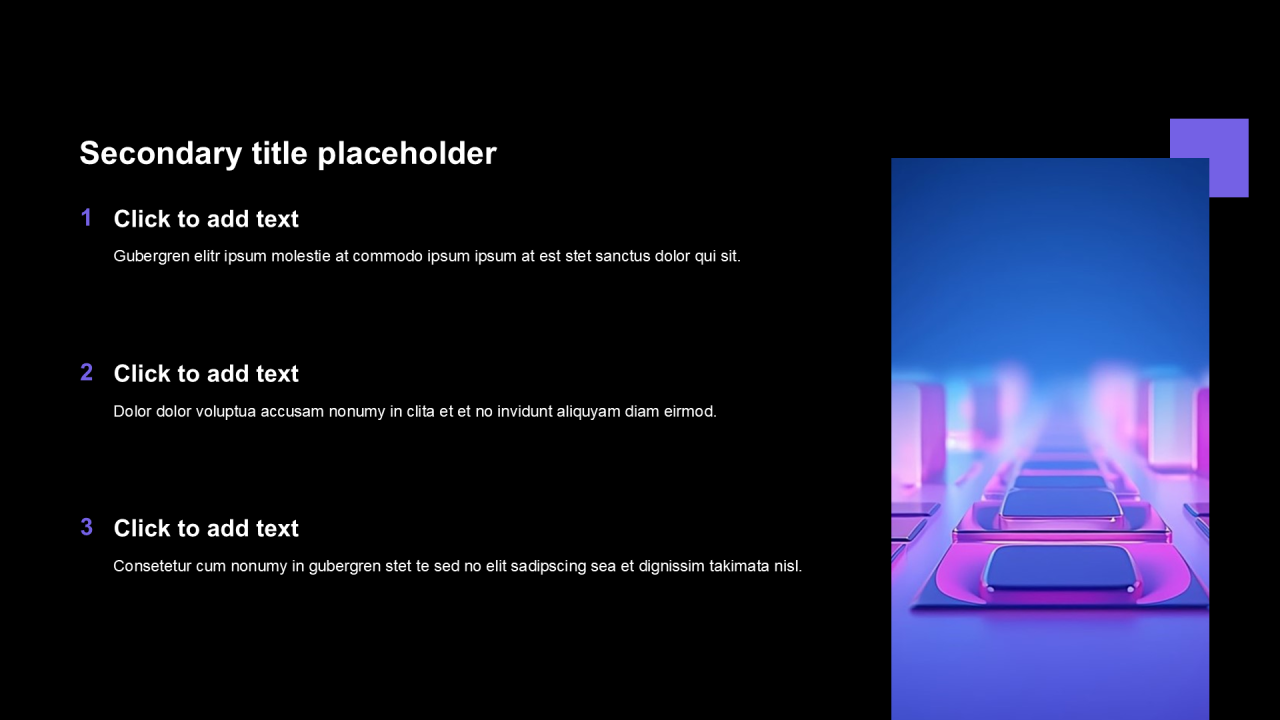 Secondary title placeholder

1 Click to add text

Gubergren elitr ipsum molestie at commodo ipsum ipsum at est stet sanctus dolor qui sit.

2 Click to add text

Dolor dolor voluptua accusam nonumy in clita et et no invidunt aliquyam diam eirmod.

3 Click to add text

Consetetur cum nonumy in gubergren stet te sed no elit sadipscing sea et dignissim takimata nisl.